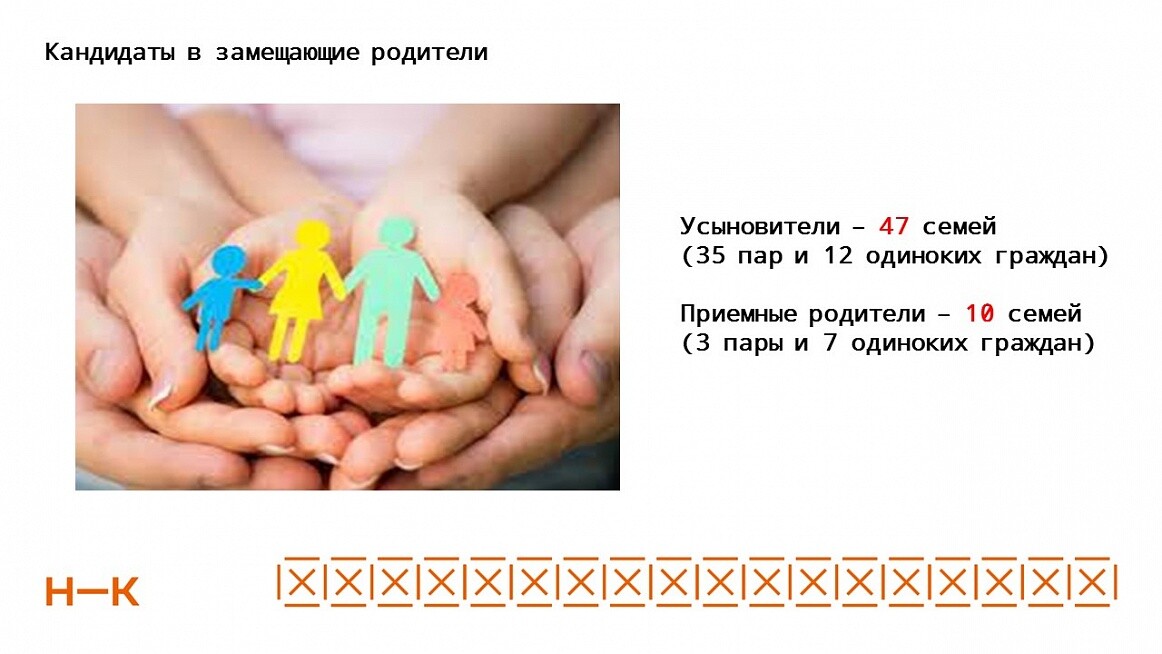 Кандидаты в замещающие родители

Усыновители – 47 семей
(35 пар и 12 одиноких граждан)

Приемные родители – 10 семей
(3 пары и 7 одиноких граждан)

Н—К